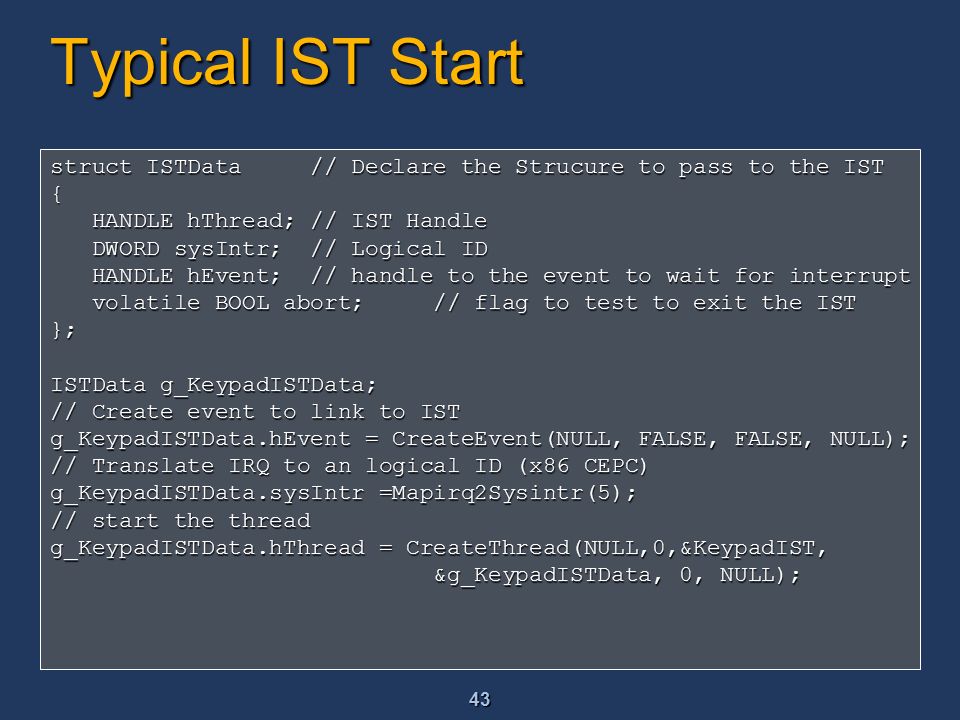 Typical IST Start

struct ISTData     // Declare the Strucure to pass to the IST
{
   HANDLE hThread; // IST Handle
   DWORD sysIntr;  // Logical ID
   HANDLE hEvent;  // handle to the event to wait for interrupt
   volatile BOOL abort;     // flag to test to exit the IST
};

ISTData g_KeypadISTData;
// Create event to link to IST
g_KeypadISTData.hEvent = CreateEvent(NULL, FALSE, FALSE, NULL);
// Translate IRQ to an logical ID (x86 CEPC)
g_KeypadISTData.sysIntr =Mapirq2Sysintr(5);
// start the thread
g_KeypadISTData.hThread = CreateThread(NULL,0,&KeypadIST,
                             &g_KeypadISTData, 0, NULL);

43